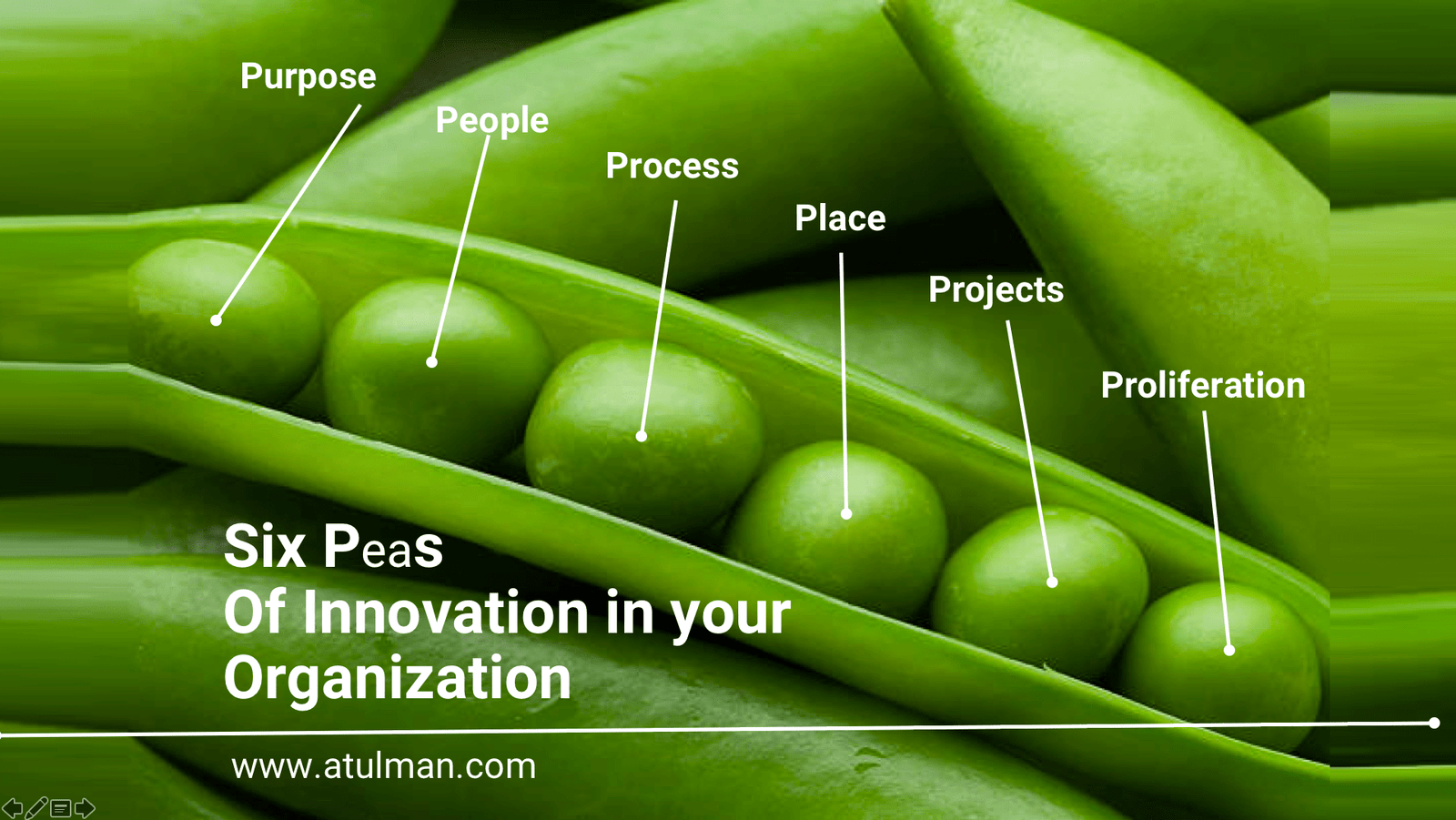 Purpose

People

Process

Place

Projects

Proliferation

Six Peas
Of Innovation in your Organization

www.atulman.com